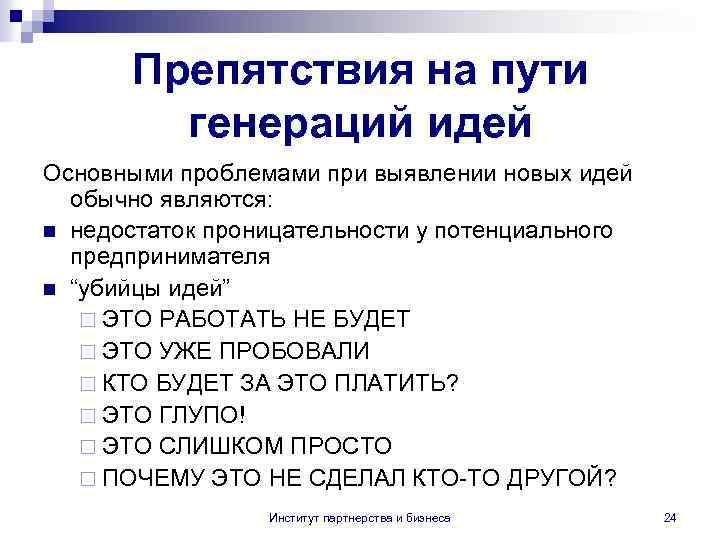 Препятствия на пути генераций идей

Основными проблемами при выявлении новых идей обычно являются:

- недостаток проницательности у потенциального предпринимателя
- “убийцы идей”
  - ЭТО РАБОТАТЬ НЕ БУДЕТ
  - ЭТО УЖЕ ПРОБОВАЛИ
  - КТО БУДЕТ ЗА ЭТО ПЛАТИТЬ?
  - ЭТО ГЛУПО!
  - ЭТО СЛИШКОМ ПРОСТО
  - ПОЧЕМУ ЭТО НЕ СДЕЛАЛ КТО-ТО ДРУГОЙ?

Институт партнерства и бизнеса

24